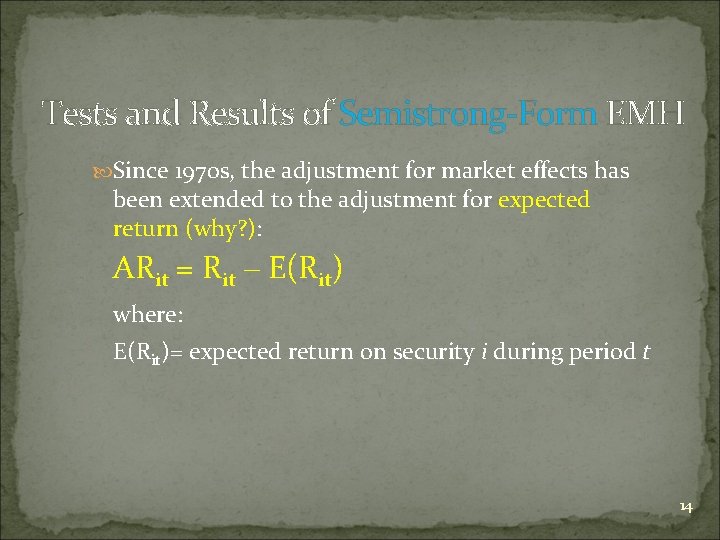 Tests and Results of Semistrong-Form EMH

Since 1970s, the adjustment for market effects has been extended to the adjustment for expected return (why?):

$AR_{it} = R_{it} - E(R_{it})$

where:

$E(R_{it})$= expected return on security $i$ during period $t$

14